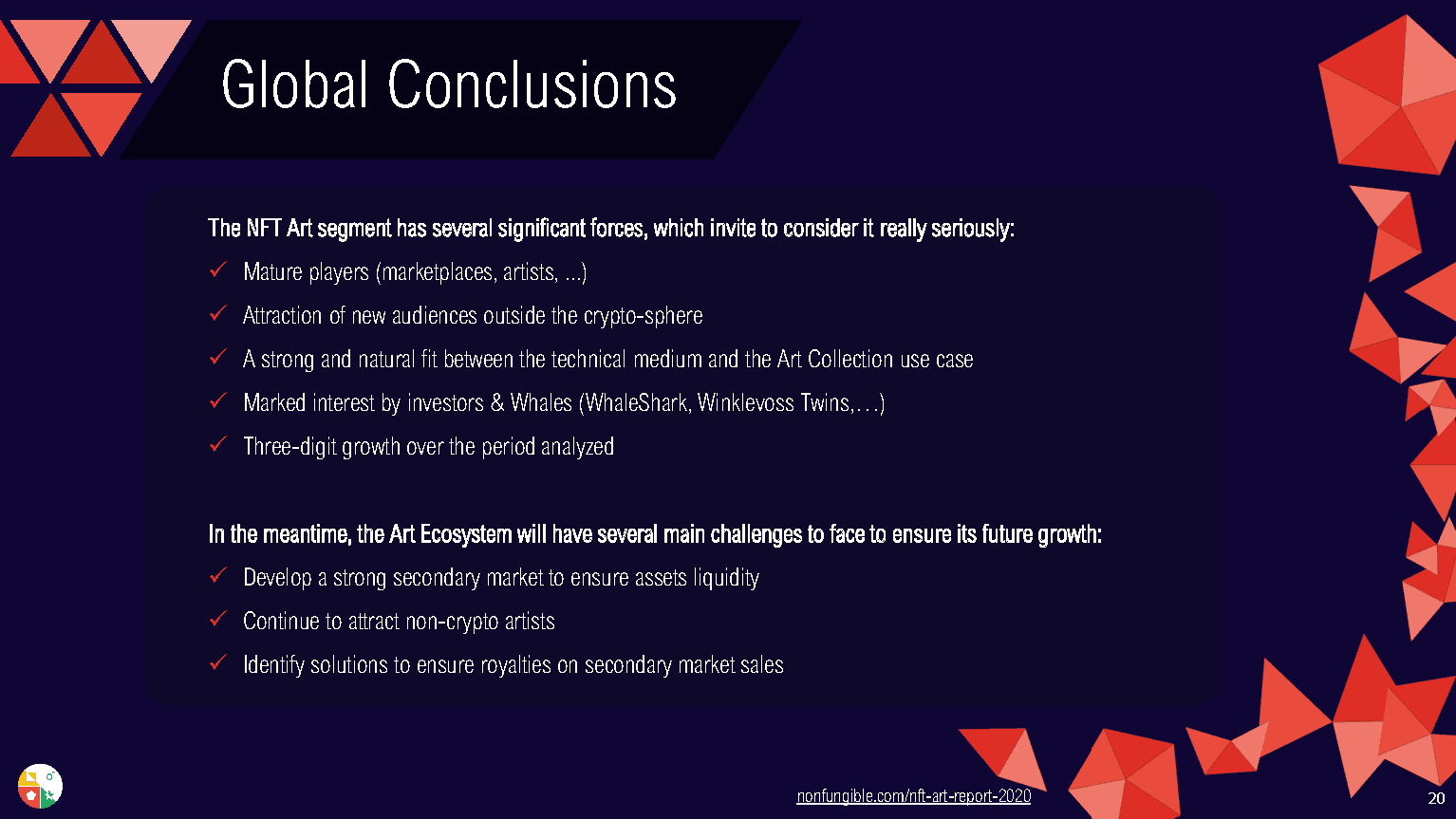 Global Conclusions

The NFT Art segment has several significant forces, which invite to consider it really seriously:

✓ Mature players (marketplaces, artists, ...)
✓ Attraction of new audiences outside the crypto-sphere
✓ A strong and natural fit between the technical medium and the Art Collection use case
✓ Marked interest by investors & Whales (WhaleShark, Winklevoss Twins,…)
✓ Three-digit growth over the period analyzed

In the meantime, the Art Ecosystem will have several main challenges to face to ensure its future growth:

✓ Develop a strong secondary market to ensure assets liquidity
✓ Continue to attract non-crypto artists
✓ Identify solutions to ensure royalties on secondary market sales

nonfungible.com/nft-art-report-2020

20